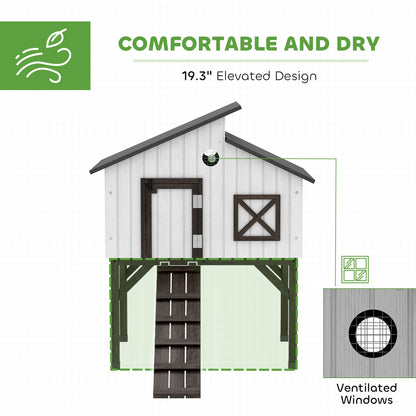 COMFORTABLE AND DRY

19.3" Elevated Design

Ventilated
Windows